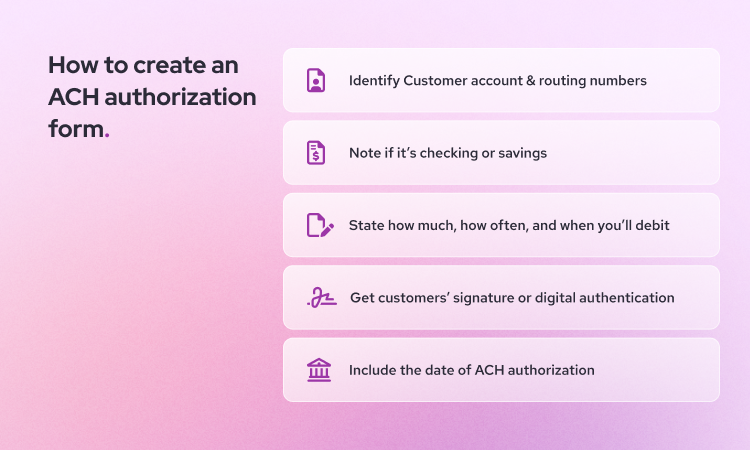 How to create an ACH authorization form.

Identify Customer account & routing numbers

Note if it's checking or savings

State how much, how often, and when you'll debit

Get customers' signature or digital authentication

Include the date of ACH authorization